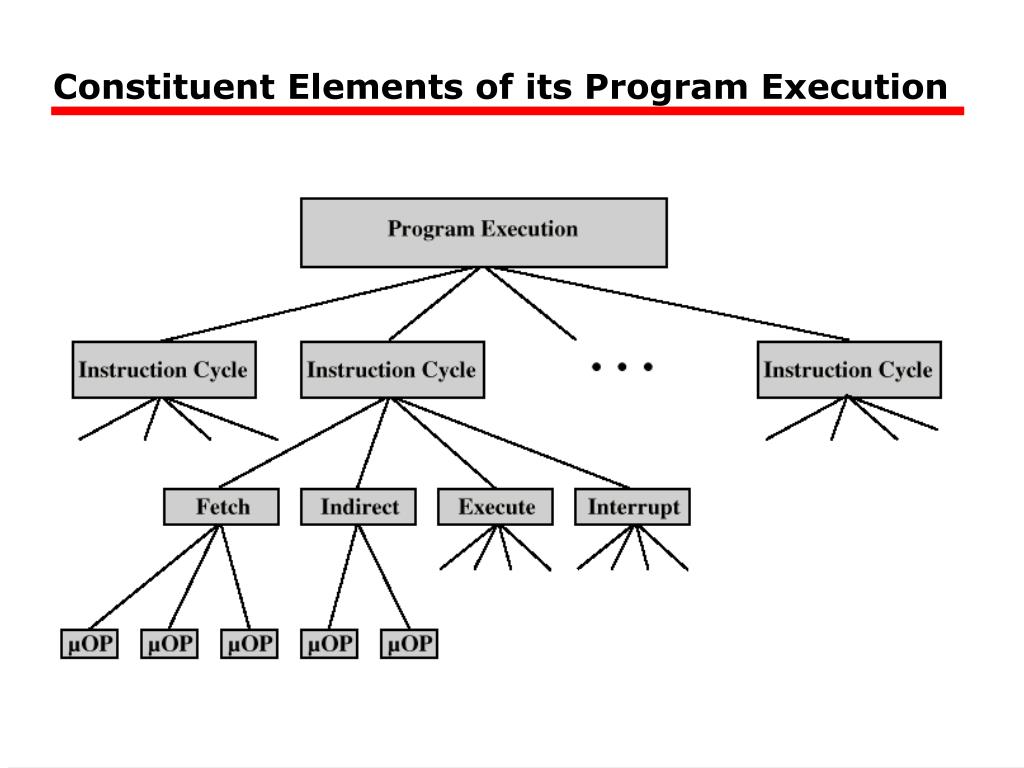 Constituent Elements of its Program Execution

Program Execution

Instruction Cycle

Instruction Cycle

• • •

Instruction Cycle

Fetch

Indirect

Execute

Interrupt

μOP

μOP

μOP

μOP

μOP